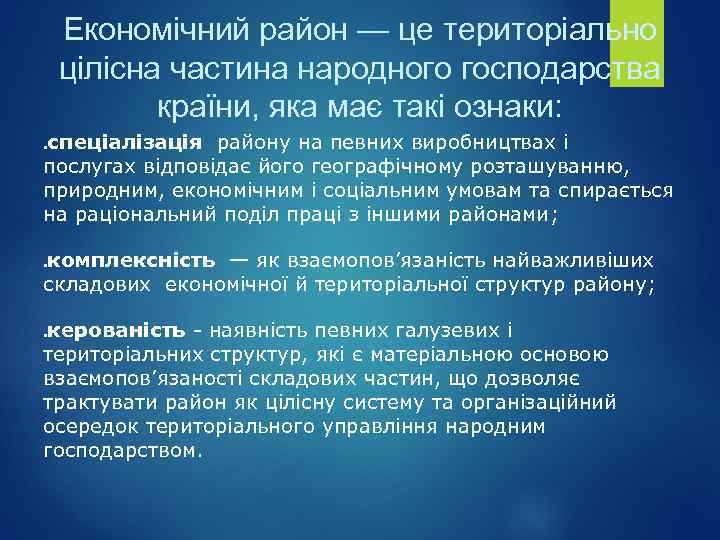 Економічний район — це територіально цілісна частина народного господарства країни, яка має такі ознаки:

.спеціалізація району на певних виробництвах і послугах відповідає його географічному розташуванню, природним, економічним і соціальним умовам та спирається на раціональний поділ праці з іншими районами;

.комплексність — як взаємопов'язаність найважливіших складових економічної й територіальної структур району;

.керованість - наявність певних галузевих і територіальних структур, які є матеріальною основою взаємопов'язаності складових частин, що дозволяє трактувати район як цілісну систему та організаційний осередок територіального управління народним господарством.